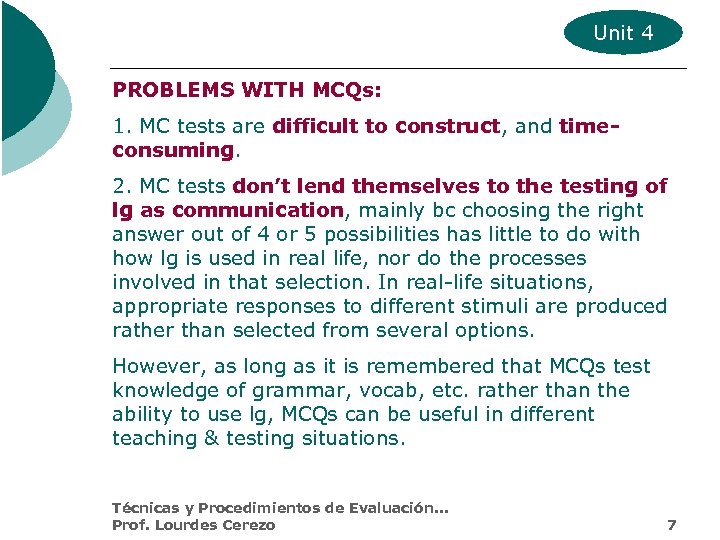 Unit 4

PROBLEMS WITH MCQs:

1. MC tests are difficult to construct, and time-consuming.

2. MC tests don't lend themselves to the testing of lg as communication, mainly bc choosing the right answer out of 4 or 5 possibilities has little to do with how lg is used in real life, nor do the processes involved in that selection. In real-life situations, appropriate responses to different stimuli are produced rather than selected from several options.

However, as long as it is remembered that MCQs test knowledge of grammar, vocab, etc. rather than the ability to use lg, MCQs can be useful in different teaching & testing situations.

Técnicas y Procedimientos de Evaluación...
Prof. Lourdes Cerezo 7